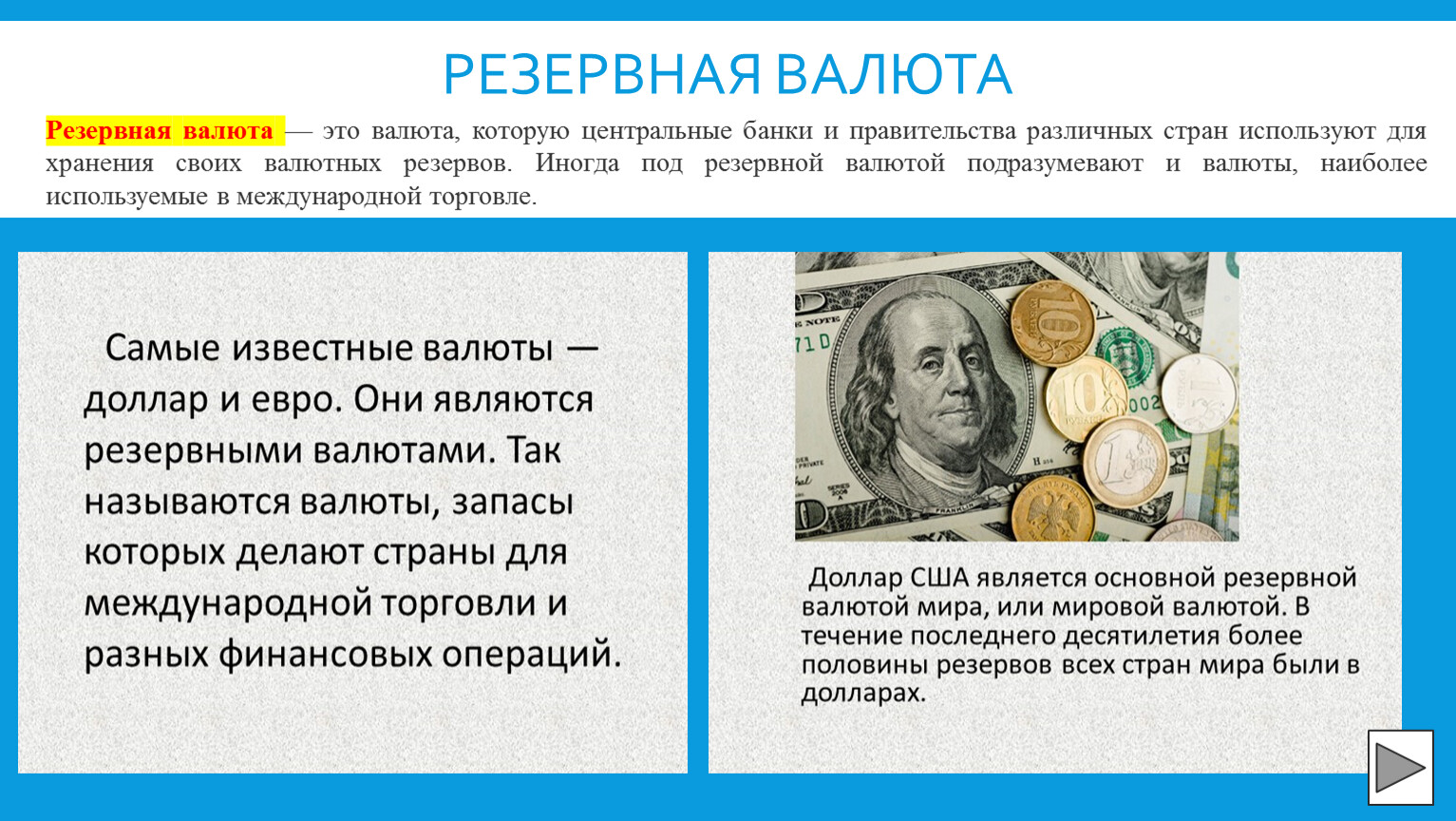 РЕЗЕРВНАЯ ВАЛЮТА

Резервная валюта — это валюта, которую центральные банки и правительства различных стран используют для хранения своих валютных резервов. Иногда под резервной валютой подразумевают и валюты, наиболее используемые в международной торговле.

Самые известные валюты — доллар и евро. Они являются резервными валютами. Так называются валюты, запасы которых делают страны для международной торговли и разных финансовых операций.

Доллар США является основной резервной валютой мира, или мировой валютой. В течение последнего десятилетия более половины резервов всех стран мира были в долларах.